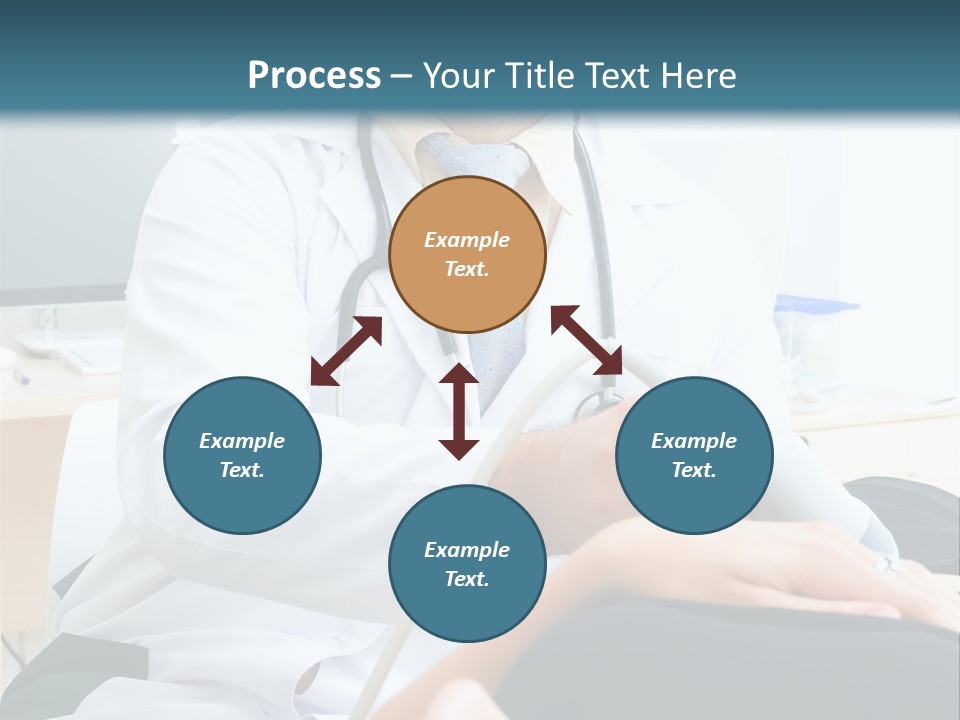 Process – Your Title Text Here

Example Text.

Example Text.

Example Text.

Example Text.